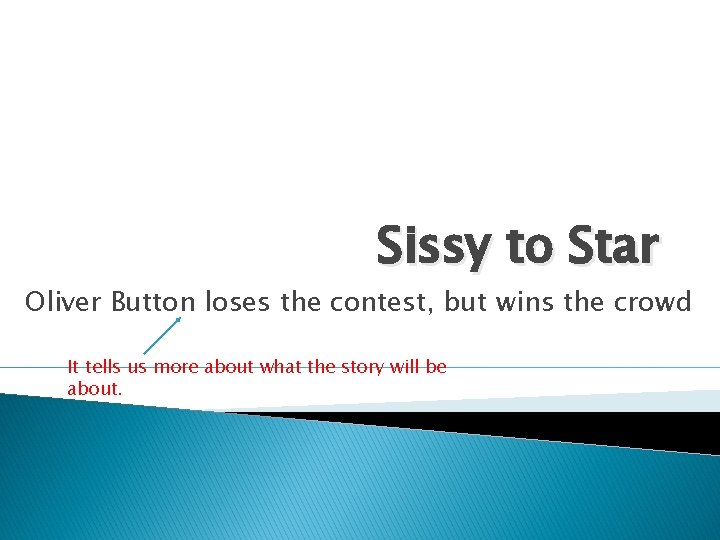 Sissy to Star

Oliver Button loses the contest, but wins the crowd

It tells us more about what the story will be about.